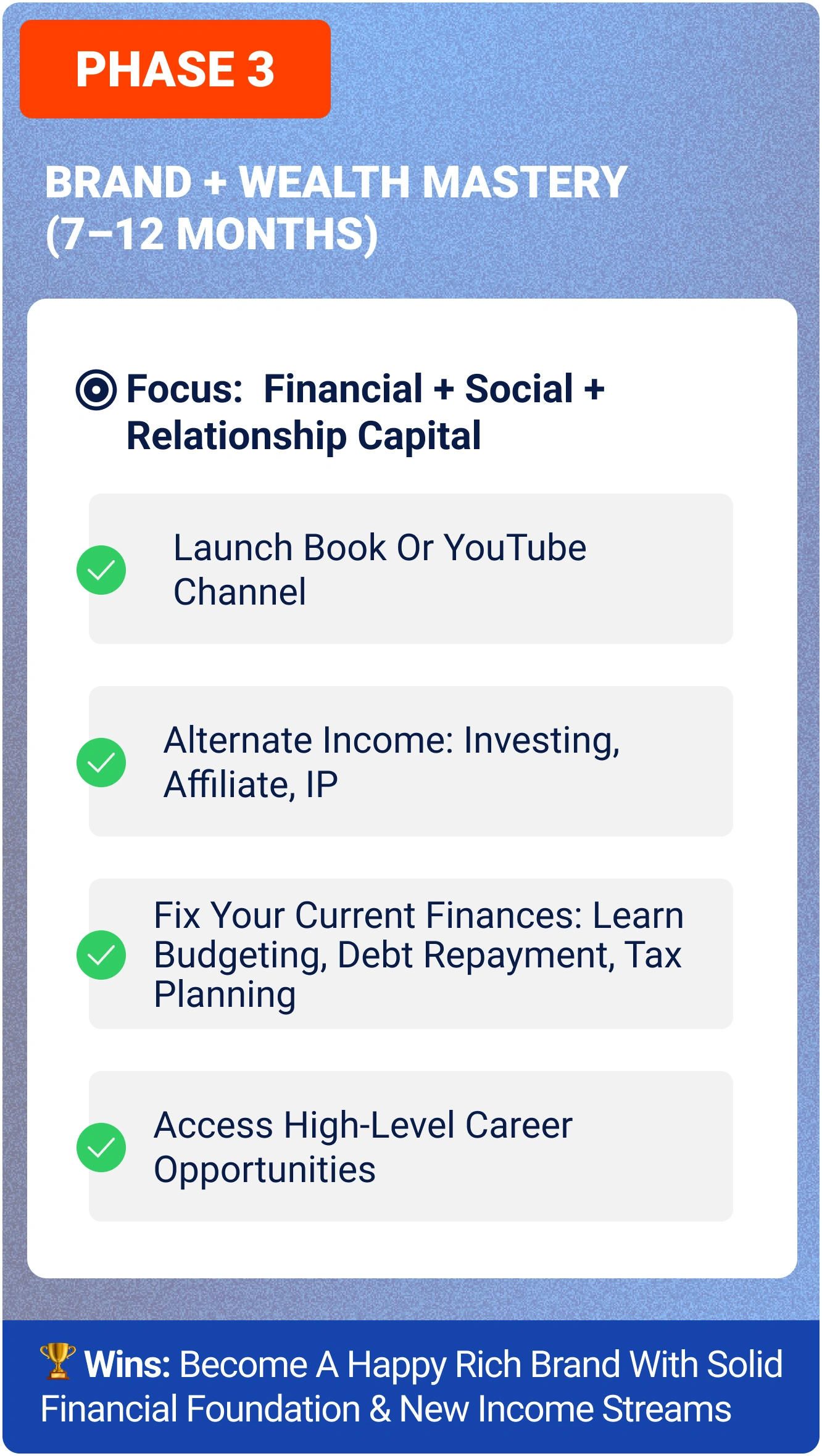 PHASE 3

BRAND + WEALTH MASTERY (7–12 MONTHS)

Focus: Financial + Social + Relationship Capital

Launch Book Or YouTube Channel

Alternate Income: Investing, Affiliate, IP

Fix Your Current Finances: Learn Budgeting, Debt Repayment, Tax Planning

Access High-Level Career Opportunities

🏆 Wins: Become A Happy Rich Brand With Solid Financial Foundation & New Income Streams